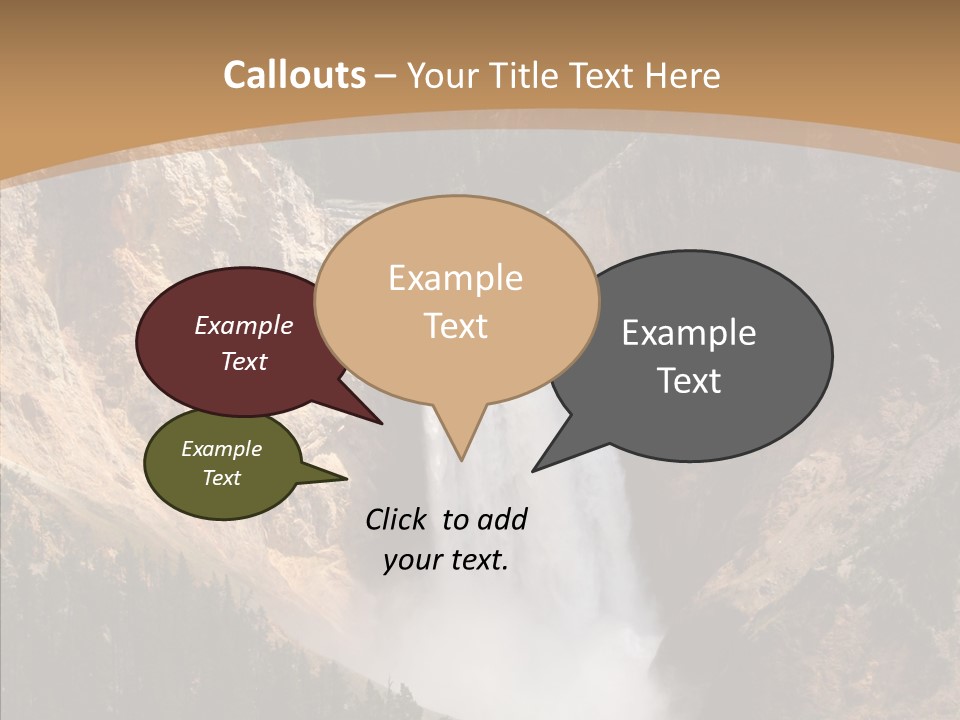 Callouts – Your Title Text Here

Example Text

Example Text

Example Text

Example Text

Click  to add your text.